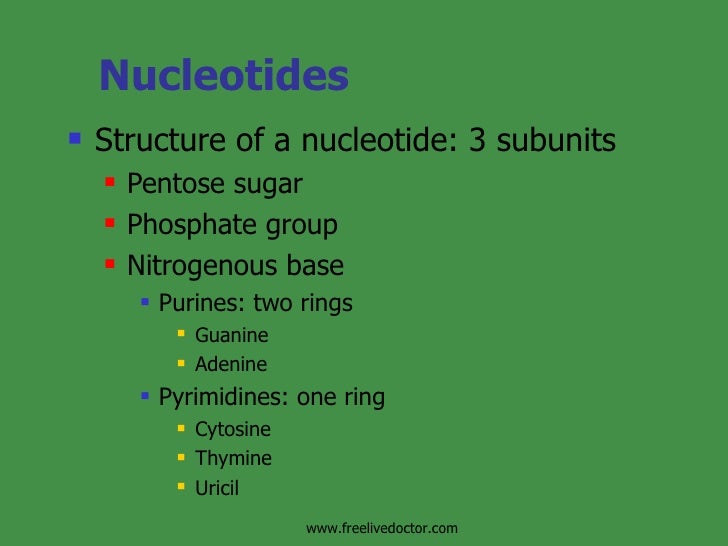 Nucleotides

- Structure of a nucleotide: 3 subunits
  - Pentose sugar
  - Phosphate group
  - Nitrogenous base
    - Purines: two rings
      - Guanine
      - Adenine
    - Pyrimidines: one ring
      - Cytosine
      - Thymine
      - Uricil

www.freelivedoctor.com